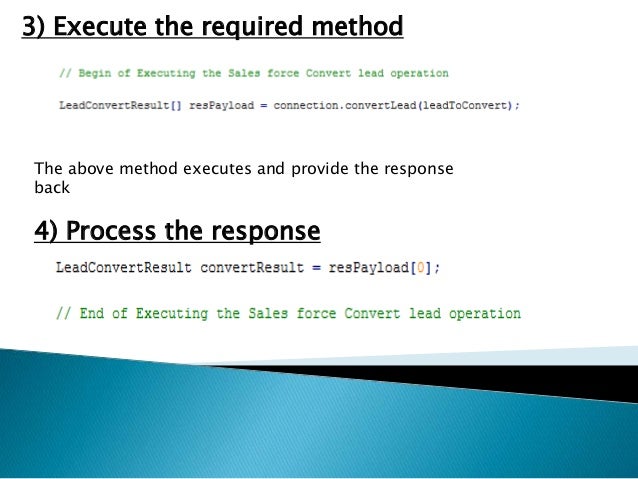 3) Execute the required method

// Begin of Executing the Sales force Convert lead operation

LeadConvertResult[] resPayload = connection.convertLead(leadToConvert);

The above method executes and provide the response back

4) Process the response

LeadConvertResult convertResult = resPayload[0];

// End of Executing the Sales force Convert lead operation